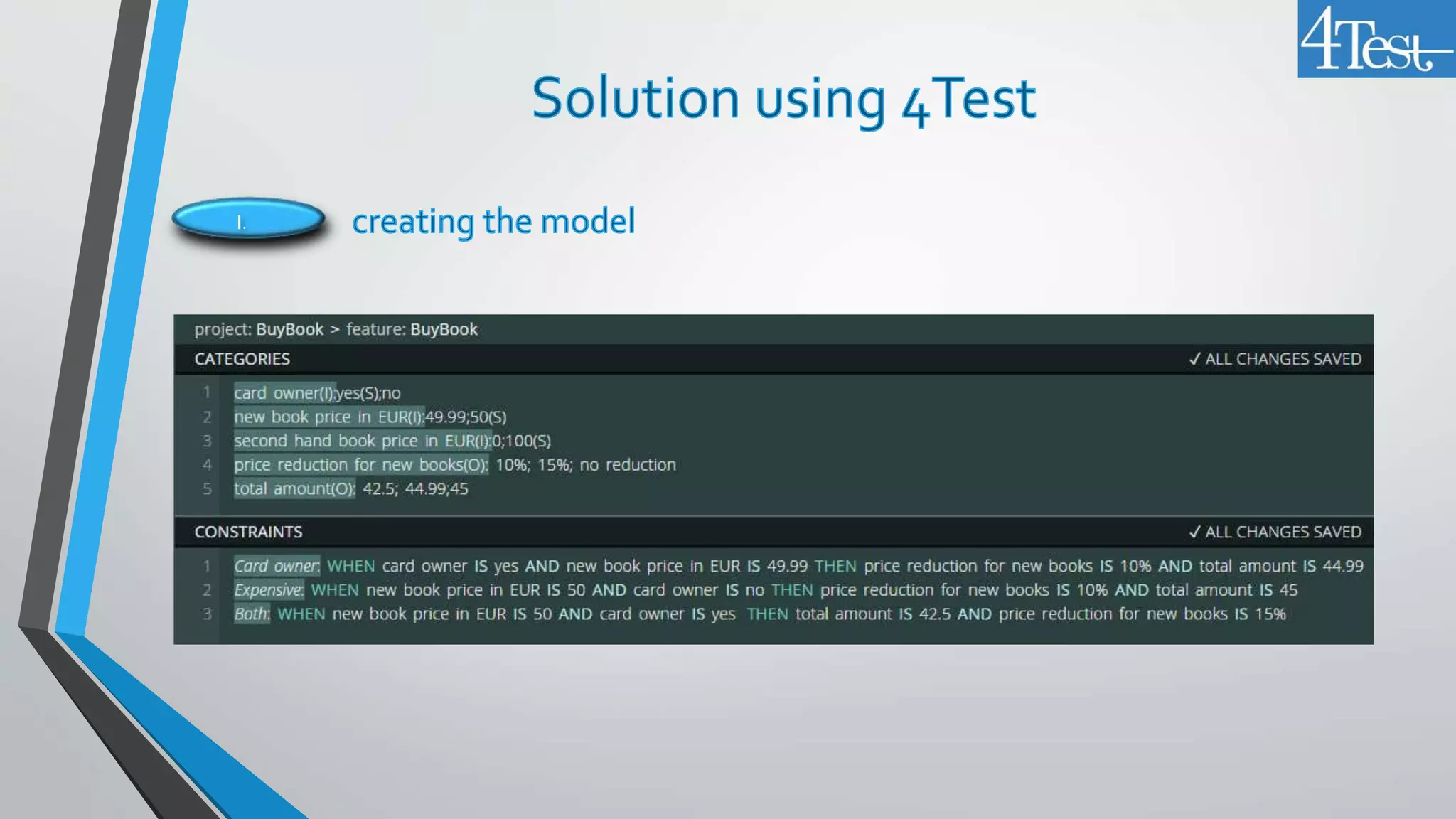 4Test

Solution using 4Test

I.

creating the model

project: BuyBook > feature: BuyBook

CATEGORIES ✓ ALL CHANGES SAVED

1 card owner(I):yes(S);no
2 new book price in EUR(I):49.99;50(S)
3 second hand book price in EUR(I):0;100(S)
4 price reduction for new books(O): 10%; 15%; no reduction
5 total amount(O): 42.5; 44.99;45

CONSTRAINTS ✓ ALL CHANGES SAVED

1 Card owner: WHEN card owner IS yes AND new book price in EUR IS 49.99 THEN price reduction for new books IS 10% AND total amount IS 44.99
2 Expensive: WHEN new book price in EUR IS 50 AND card owner IS no THEN price reduction for new books IS 10% AND total amount IS 45
3 Both: WHEN new book price in EUR IS 50 AND card owner IS yes THEN total amount IS 42.5 AND price reduction for new books IS 15%